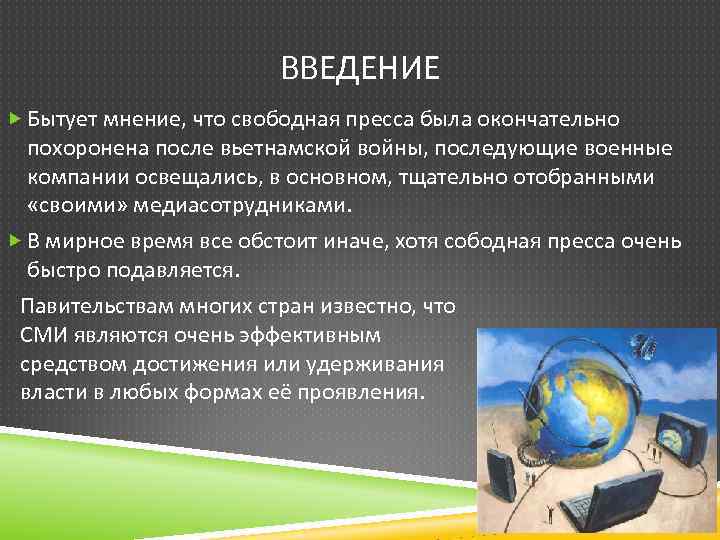 ВВЕДЕНИЕ

Бытует мнение, что свободная пресса была окончательно похоронена после вьетнамской войны, последующие военные компании освещались, в основном, тщательно отобранными «своими» медиасотрудниками.

В мирное время все обстоит иначе, хотя сободная пресса очень быстро подавляется.

Павительствам многих стран известно, что СМИ являются очень эффективным средством достижения или удерживания власти в любых формах её проявления.